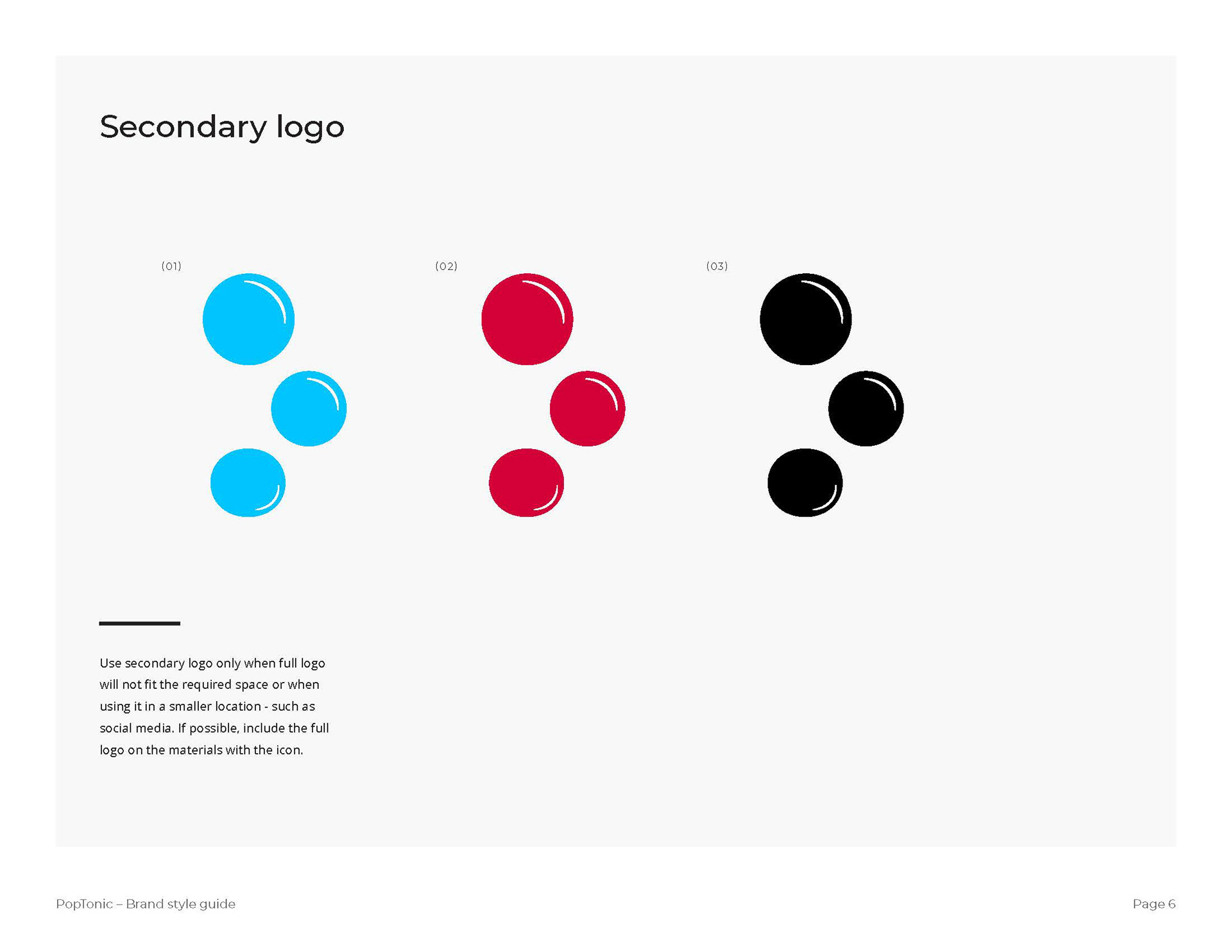 Secondary logo

(01)

(02)

(03)

Use secondary logo only when full logo will not fit the required space or when using it in a smaller location - such as social media. If possible, include the full logo on the materials with the icon.

PopTonic – Brand style guide

Page 6